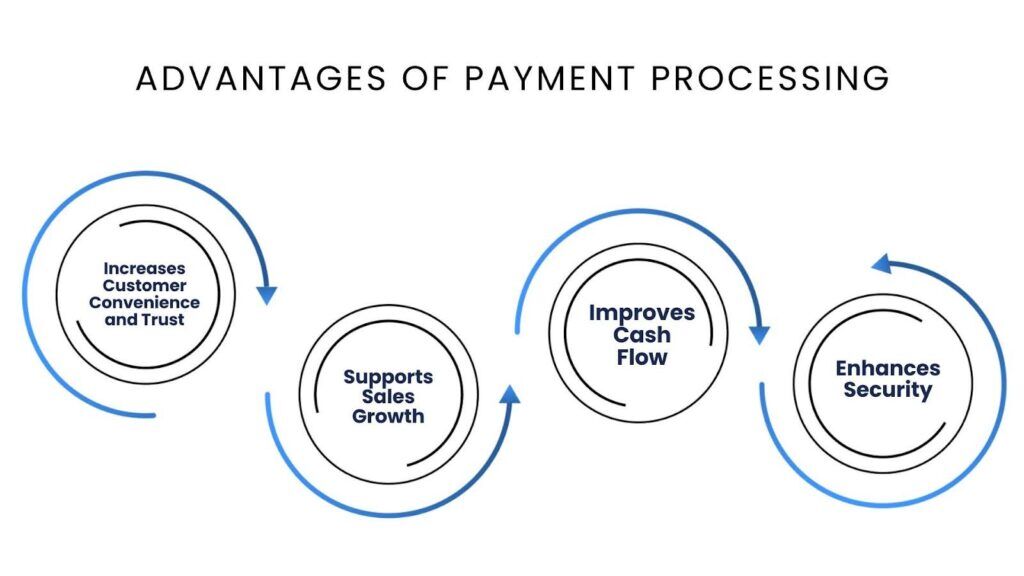 ADVANTAGES OF PAYMENT PROCESSING

Increases Customer Convenience and Trust

Supports Sales Growth

Improves Cash Flow

Enhances Security